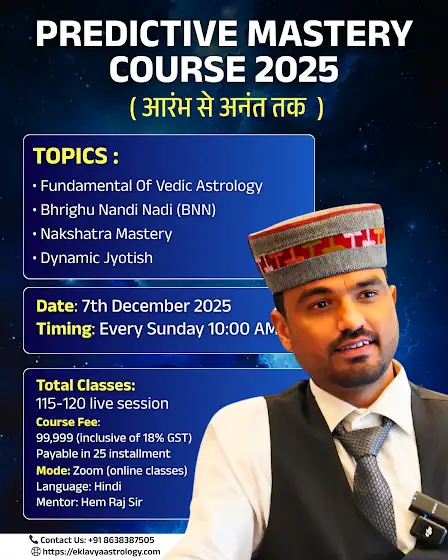 PREDICTIVE MASTERY COURSE 2025
( आरंभ से अनंत तक )

TOPICS :
• Fundamental Of Vedic Astrology
• Bhrighu Nandi Nadi (BNN)
• Nakshatra Mastery
• Dynamic Jyotish

Date: 7th December 2025
Timing: Every Sunday 10:00 AM

Total Classes:
115-120 live session
Course Fee:
99,999 (inclusive of 18% GST)
Payable in 25 installment
Mode: Zoom (online classes)
Language: Hindi
Mentor: Hem Raj Sir

Contact Us: +91 8638387505
https://eklavyaastrology.com